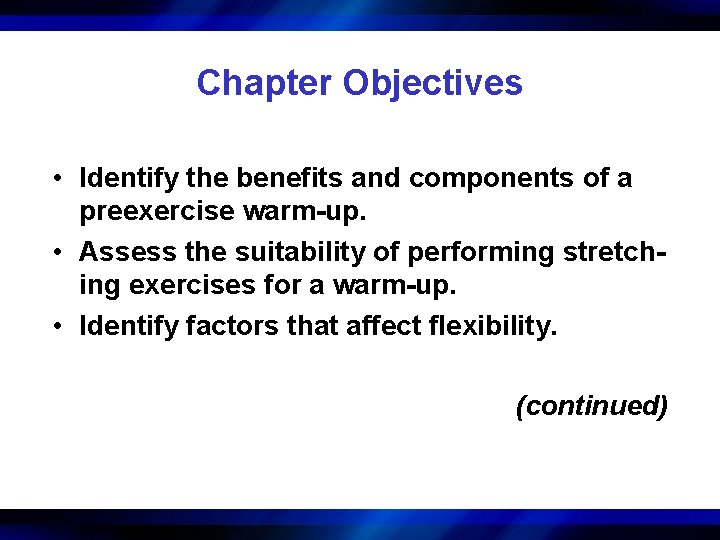 Chapter Objectives

• Identify the benefits and components of a preexercise warm-up.
• Assess the suitability of performing stretching exercises for a warm-up.
• Identify factors that affect flexibility.

(continued)